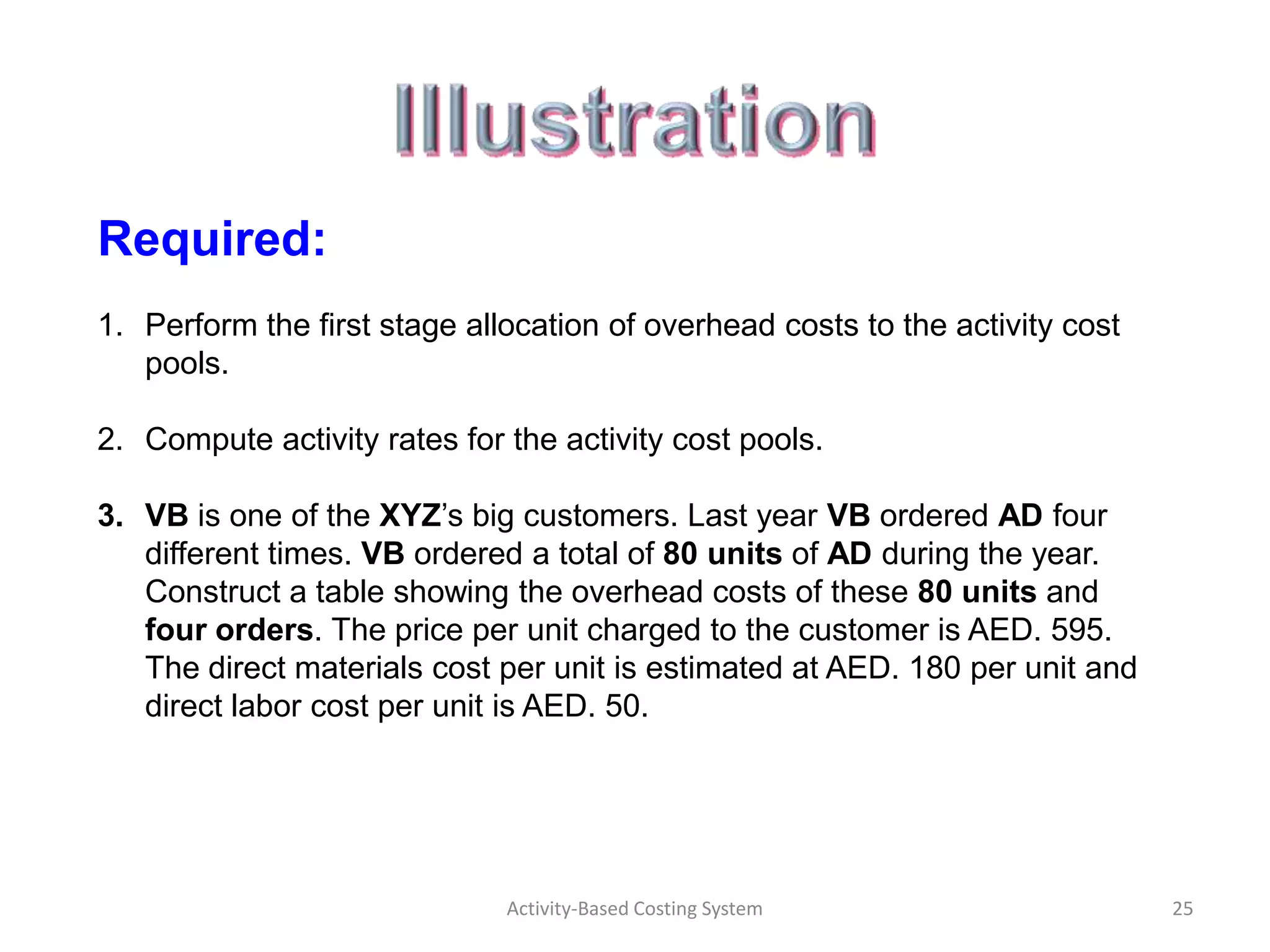 Illustration

Required:

1. Perform the first stage allocation of overhead costs to the activity cost pools.

2. Compute activity rates for the activity cost pools.

3. VB is one of the XYZ’s big customers. Last year VB ordered AD four different times. VB ordered a total of 80 units of AD during the year. Construct a table showing the overhead costs of these 80 units and four orders. The price per unit charged to the customer is AED. 595. The direct materials cost per unit is estimated at AED. 180 per unit and direct labor cost per unit is AED. 50.

Activity-Based Costing System

25